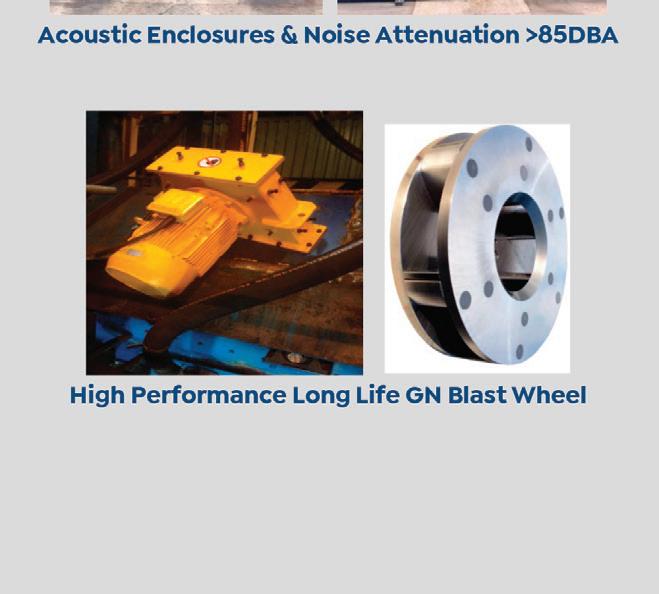 Acoustic Enclosures & Noise Attenuation >85DBA

High Performance Long Life GN Blast Wheel